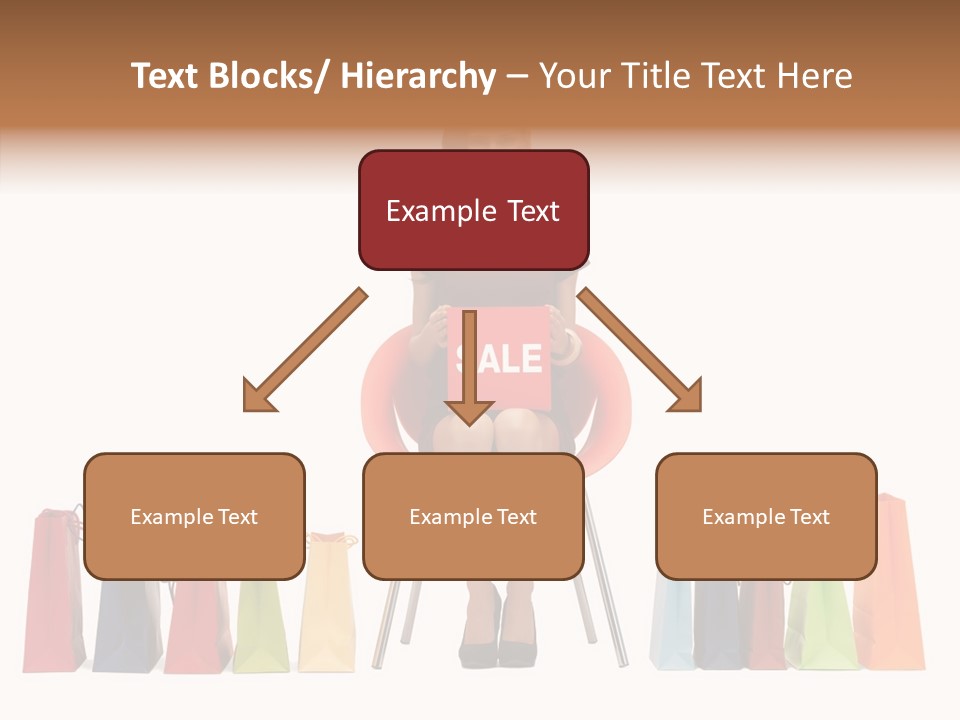 Text Blocks/ Hierarchy – Your Title Text Here

Example Text

SALE

Example Text

Example Text

Example Text